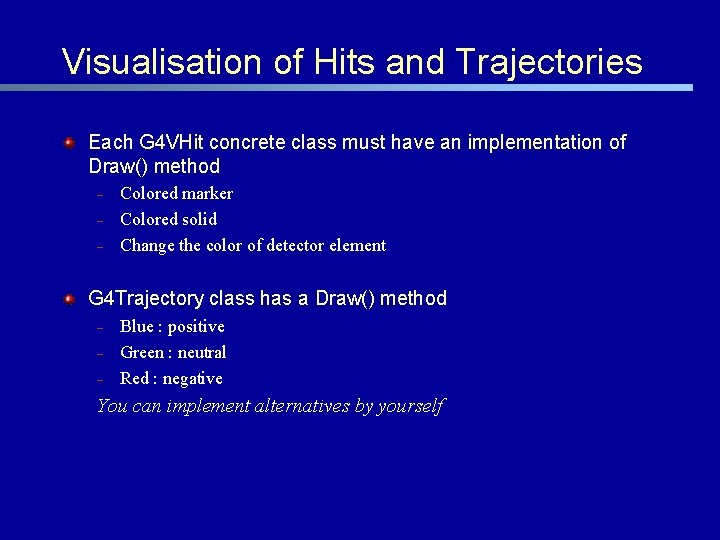 Visualisation of Hits and Trajectories

Each G4VHit concrete class must have an implementation of Draw() method
- Colored marker
- Colored solid
- Change the color of detector element

G4Trajectory class has a Draw() method
- Blue : positive
- Green : neutral
- Red : negative

You can implement alternatives by yourself